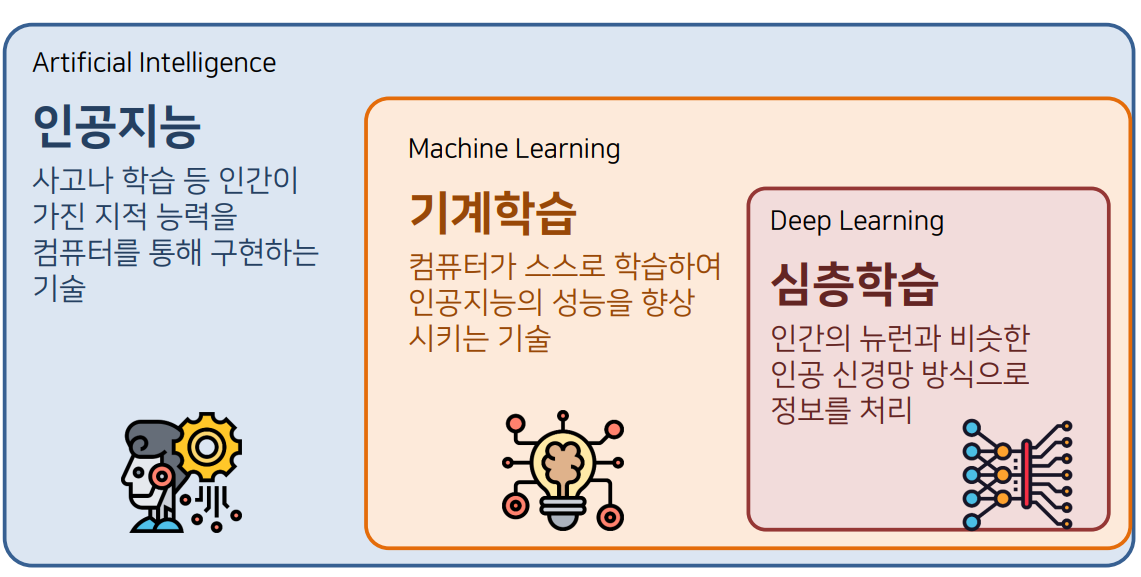 Artificial Intelligence

인공지능

사고나 학습 등 인간이 가진 지적 능력을 컴퓨터를 통해 구현하는 기술

Machine Learning

기계학습

컴퓨터가 스스로 학습하여 인공지능의 성능을 향상 시키는 기술

Deep Learning

심층학습

인간의 뉴런과 비슷한 인공 신경망 방식으로 정보를 처리